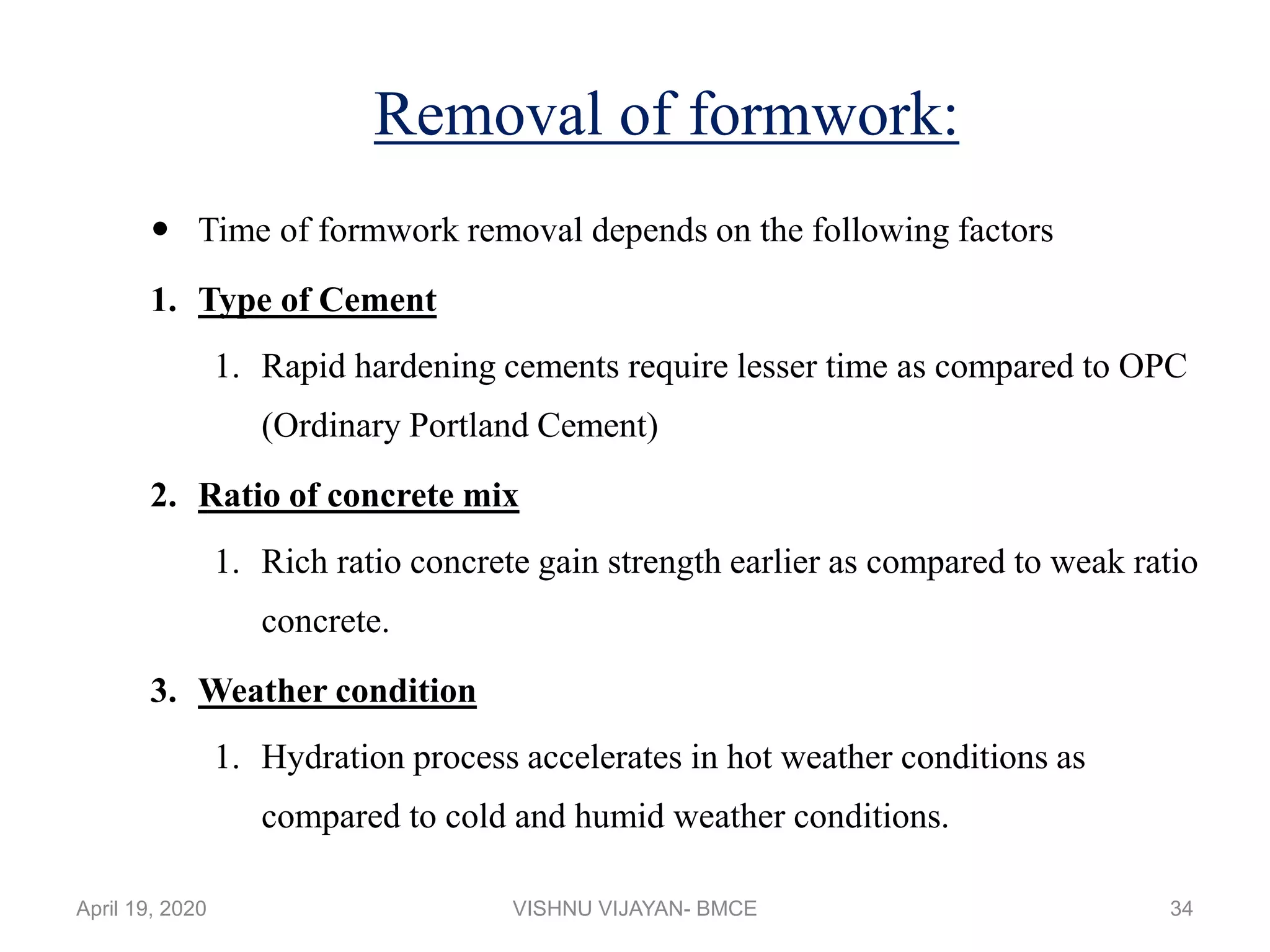 Removal of formwork:

• Time of formwork removal depends on the following factors

1. Type of Cement

1. Rapid hardening cements require lesser time as compared to OPC (Ordinary Portland Cement)

2. Ratio of concrete mix

1. Rich ratio concrete gain strength earlier as compared to weak ratio concrete.

3. Weather condition

1. Hydration process accelerates in hot weather conditions as compared to cold and humid weather conditions.

April 19, 2020 VISHNU VIJAYAN- BMCE 34